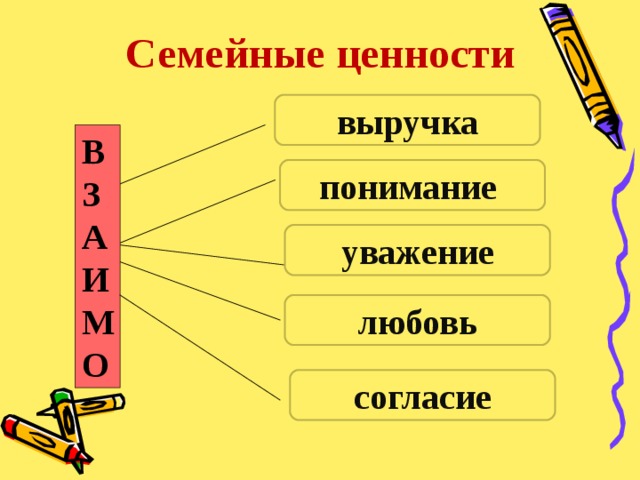 Семейные ценности

В
З
А
И
М
О

выручка

понимание

уважение

любовь

согласие